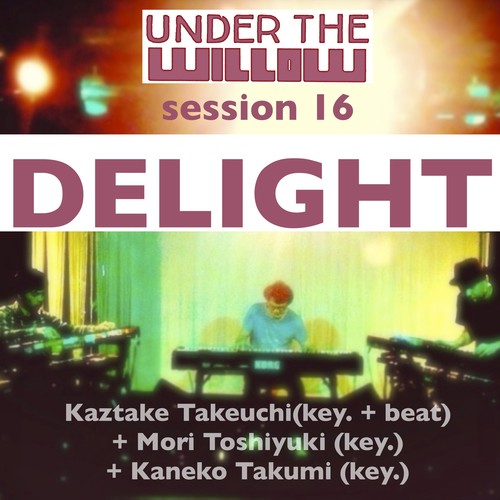 UNDER THE WILLOW

session 16

DELIGHT

KORG

Kaztake Takeuchi(key. + beat)
+ Mori Toshiyuki (key.)
+ Kaneko Takumi (key.)